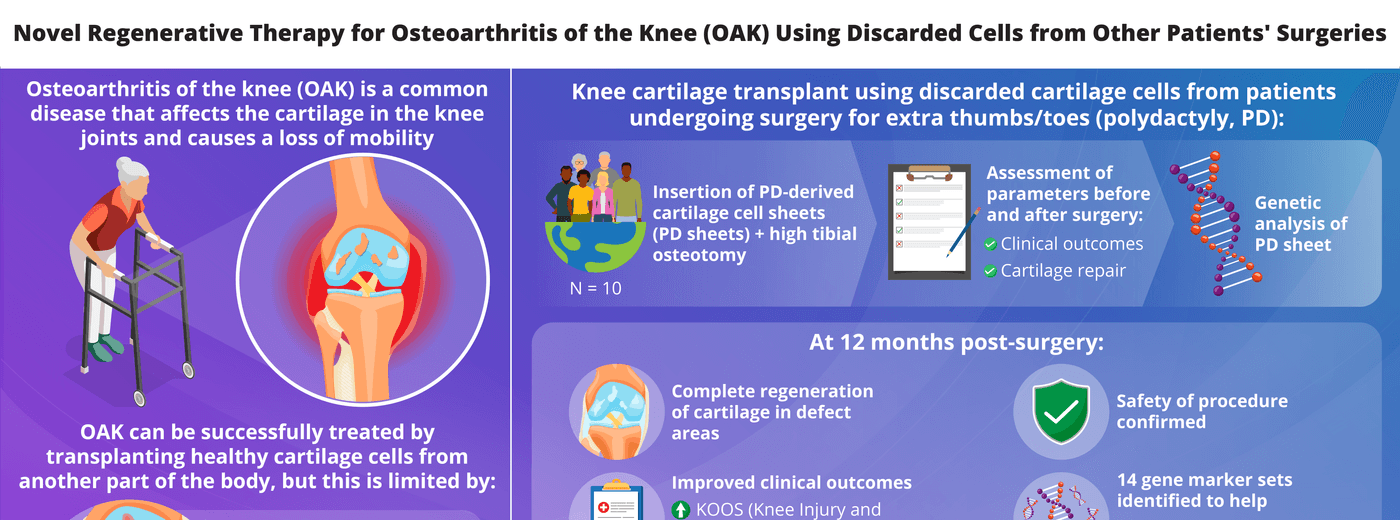 Novel Regenerative Therapy for Osteoarthritis of the Knee (OAK) Using Discarded Cells from Other Patients' Surgeries

Osteoarthritis of the knee (OAK) is a common disease that affects the cartilage in the knee joints and causes a loss of mobility

OAK can be successfully treated by transplanting healthy cartilage cells from another part of the body, but this is limited by:

Knee cartilage transplant using discarded cartilage cells from patients undergoing surgery for extra thumbs/toes (polydactyly, PD):

Insertion of PD-derived cartilage cell sheets (PD sheets) + high tibial osteotomy

N = 10

Assessment of parameters before and after surgery:

Clinical outcomes

Cartilage repair

Genetic analysis of PD sheet

At 12 months post-surgery:

Complete regeneration of cartilage in defect areas

Safety of procedure confirmed

Improved clinical outcomes

KOOS (Knee Injury and

14 gene marker sets identified to help